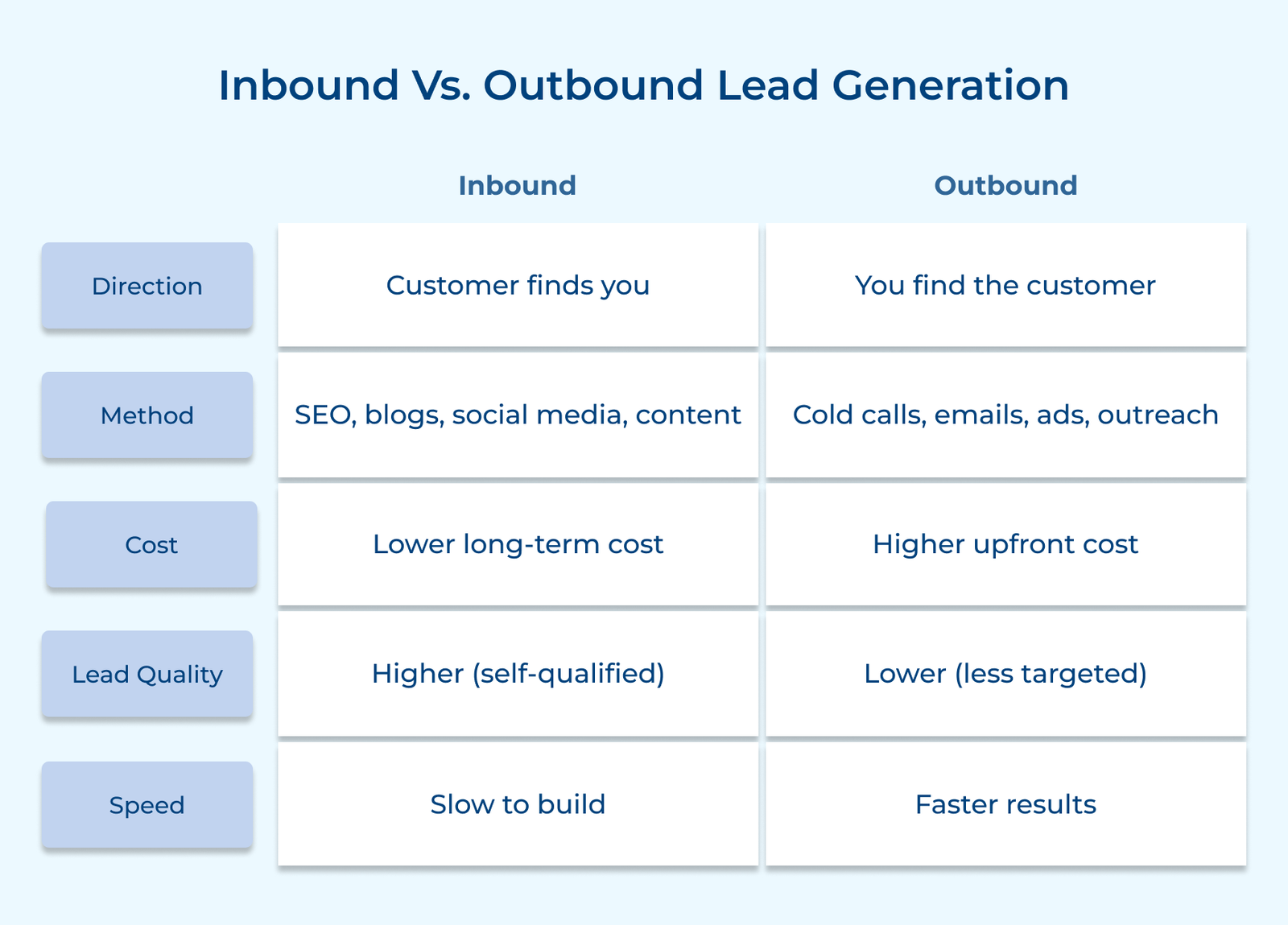 Inbound Vs. Outbound Lead Generation

| | Inbound | Outbound |
|---|---|---|
| Direction | Customer finds you | You find the customer |
| Method | SEO, blogs, social media, content | Cold calls, emails, ads, outreach |
| Cost | Lower long-term cost | Higher upfront cost |
| Lead Quality | Higher (self-qualified) | Lower (less targeted) |
| Speed | Slow to build | Faster results |